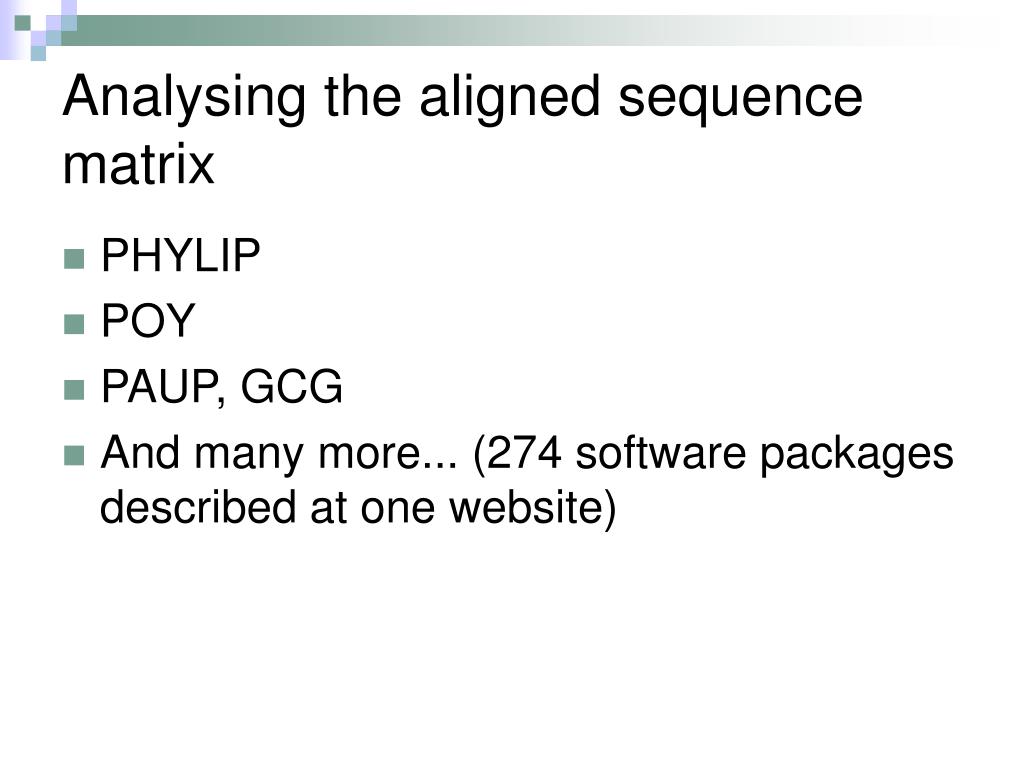 Analysing the aligned sequence matrix

- PHYLIP
- POY
- PAUP, GCG
- And many more... (274 software packages described at one website)